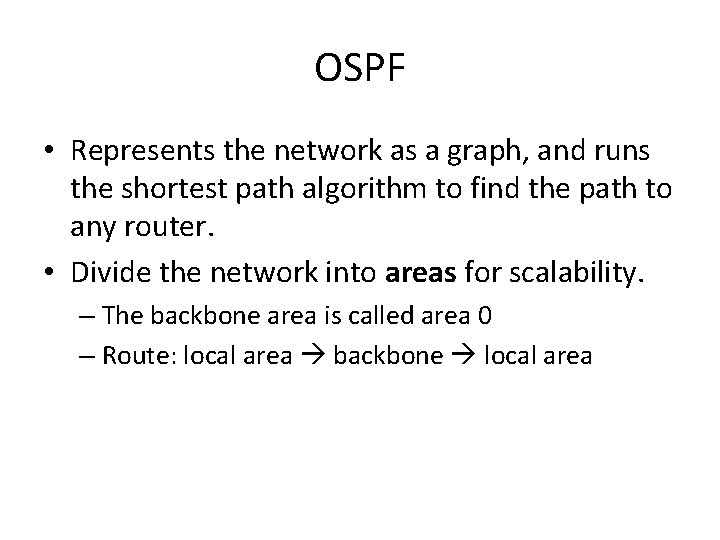 OSPF

• Represents the network as a graph, and runs the shortest path algorithm to find the path to any router.

• Divide the network into **areas** for scalability.

– The backbone area is called area 0

– Route: local area → backbone → local area